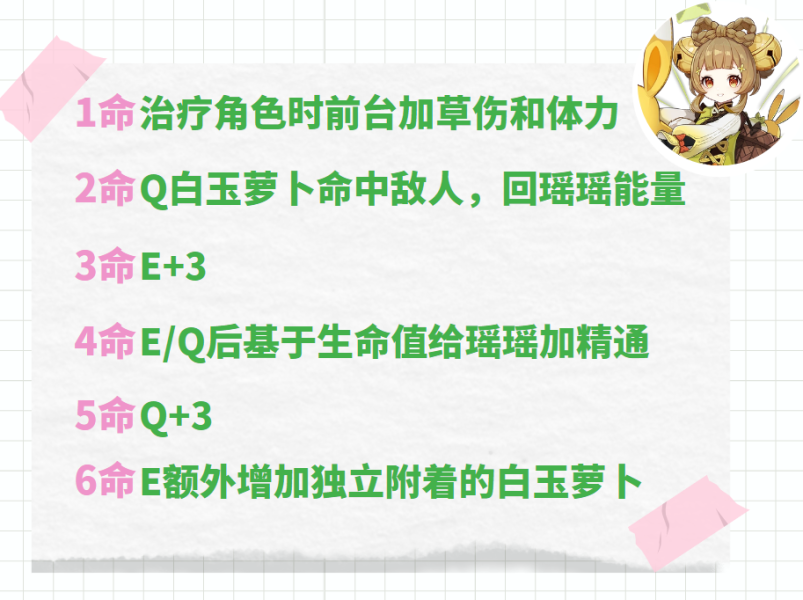 1命 治疗角色时前台加草伤和体力

2命 Q白玉萝卜命中敌人，回瑶瑶能量

3命 E+3

4命 E/Q后基于生命值给瑶瑶加精通

5命 Q+3

6命 E额外增加独立附着的白玉萝卜